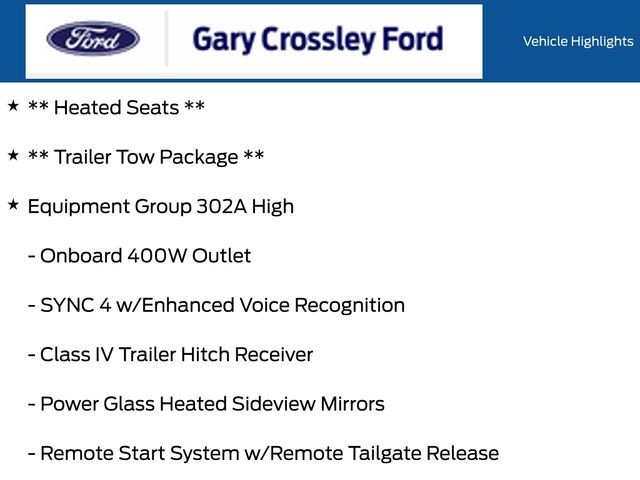 Ford

Gary Crossley Ford

Vehicle Highlights

★ ** Heated Seats **

★ ** Trailer Tow Package **

★ Equipment Group 302A High

- Onboard 400W Outlet

- SYNC 4 w/Enhanced Voice Recognition

- Class IV Trailer Hitch Receiver

- Power Glass Heated Sideview Mirrors

- Remote Start System w/Remote Tailgate Release